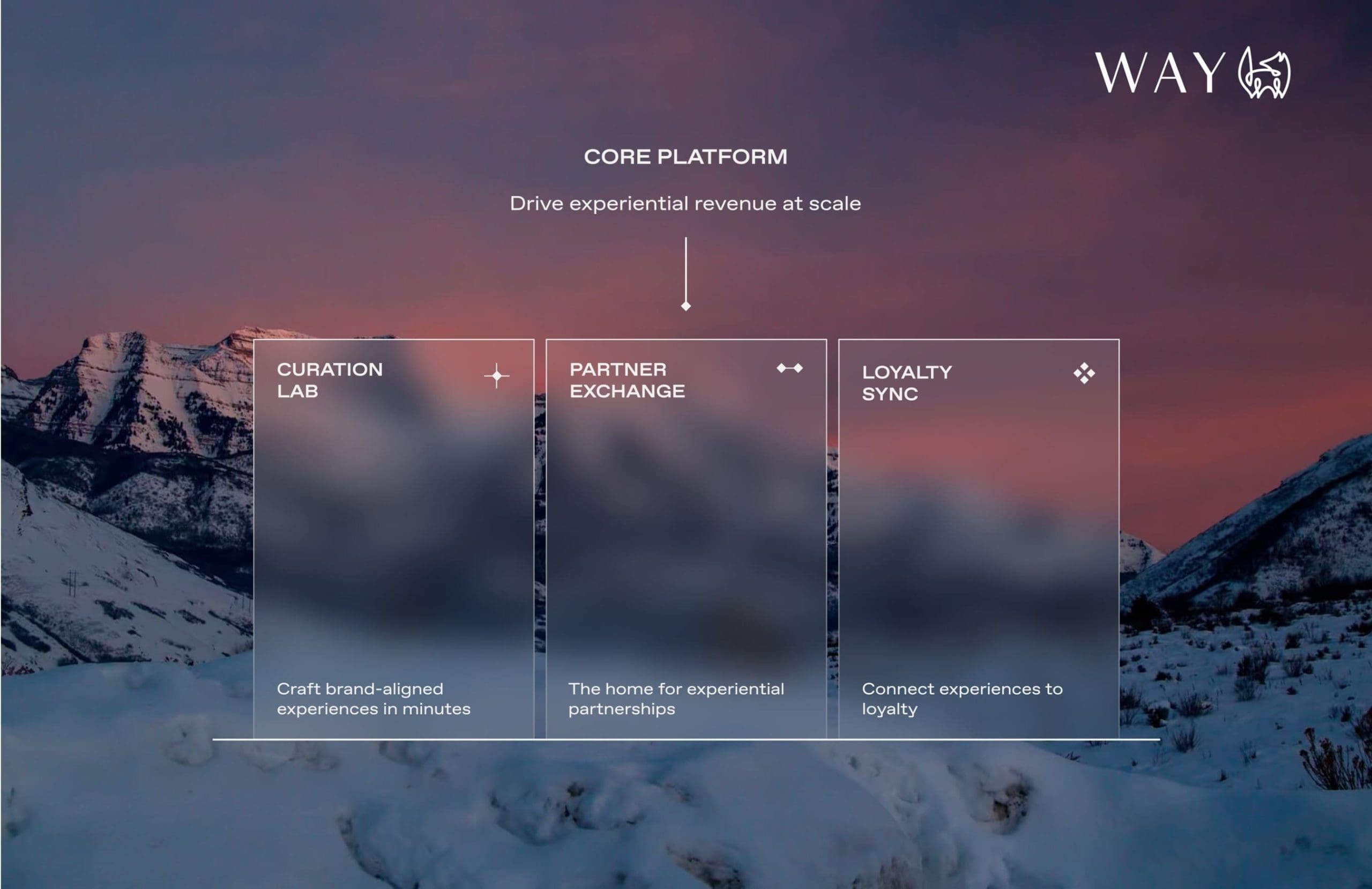 WAY

CORE PLATFORM

Drive experiential revenue at scale

CURATION LAB

Craft brand-aligned experiences in minutes

PARTNER EXCHANGE

The home for experiential partnerships

LOYALTY SYNC

Connect experiences to loyalty